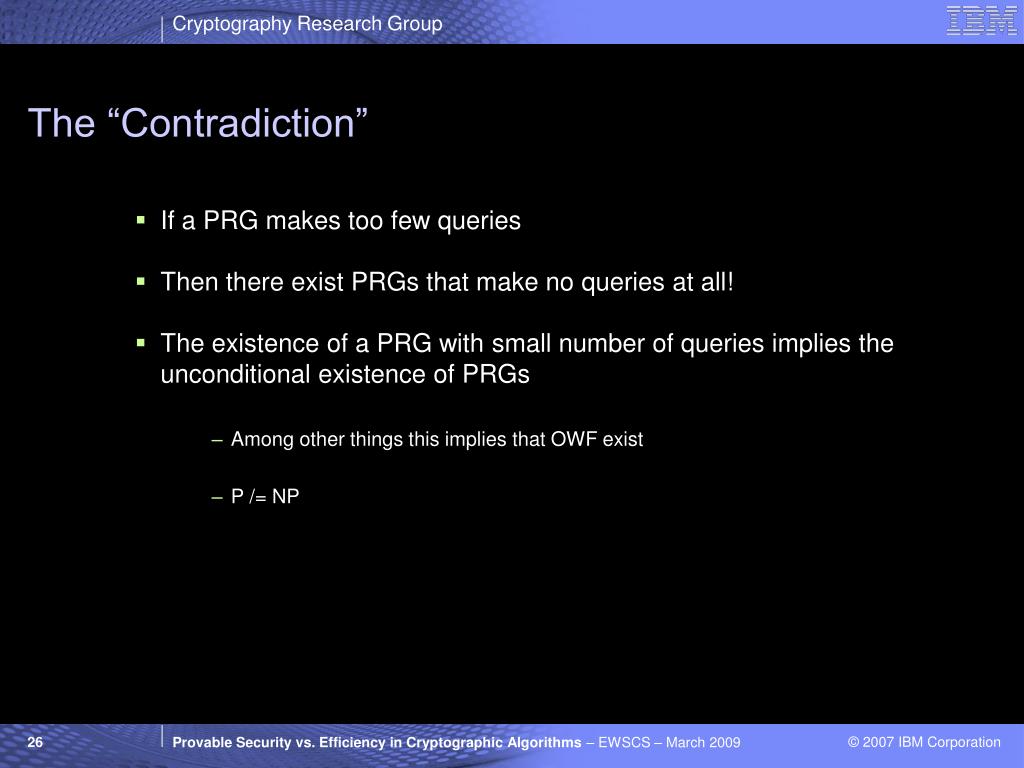 Cryptography Research Group

IBM

The “Contradiction”

▪ If a PRG makes too few queries

▪ Then there exist PRGs that make no queries at all!

▪ The existence of a PRG with small number of queries implies the unconditional existence of PRGs

– Among other things this implies that OWF exist

– P /= NP

26

Provable Security vs. Efficiency in Cryptographic Algorithms – EWSCS – March 2009

© 2007 IBM Corporation